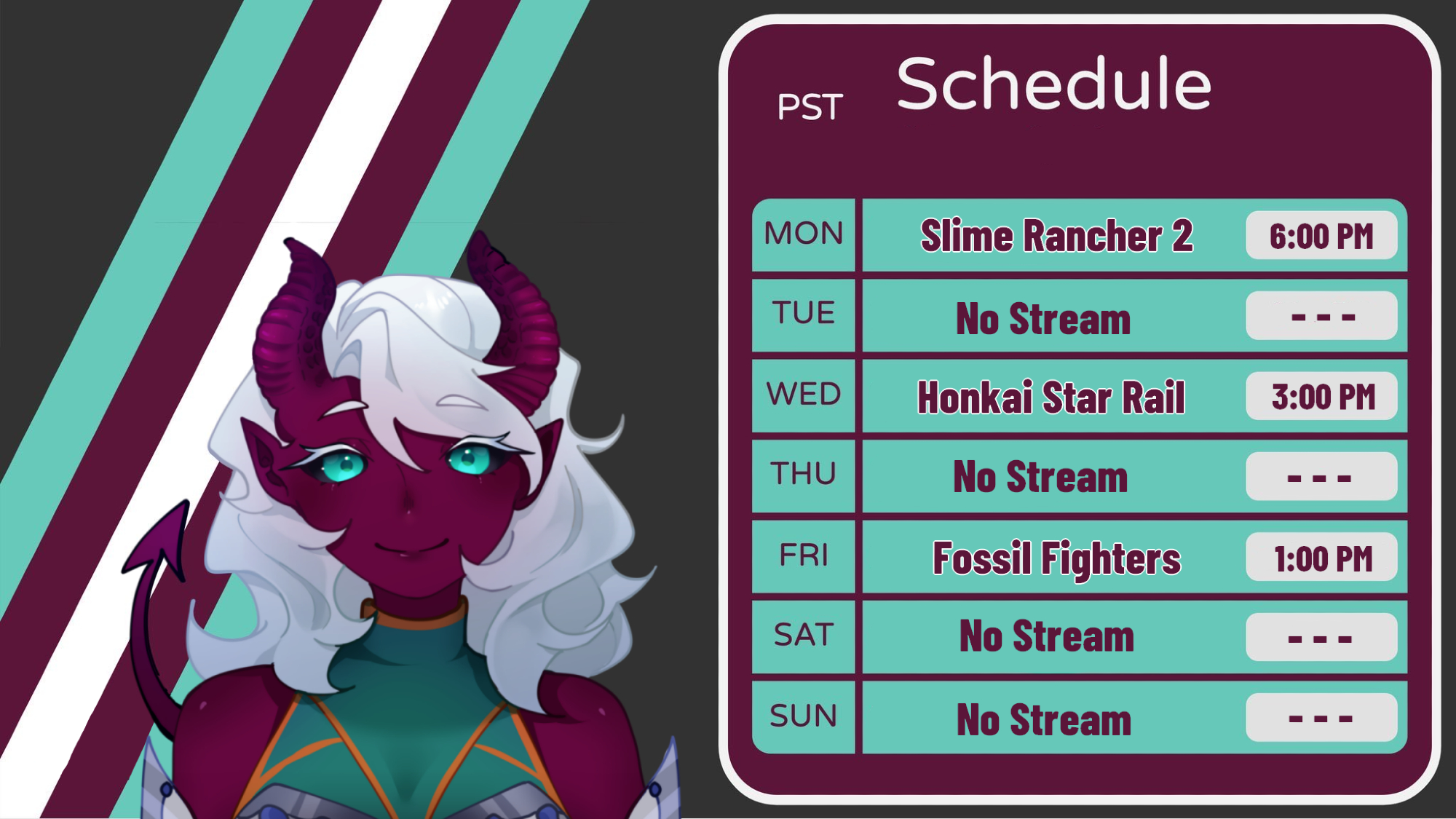 PST Schedule

| MON | Slime Rancher 2 | 6:00 PM |
|---|---|---|
| TUE | No Stream | - - - |
| WED | Honkai Star Rail | 3:00 PM |
| THU | No Stream | - - - |
| FRI | Fossil Fighters | 1:00 PM |
| SAT | No Stream | - - - |
| SUN | No Stream | - - - |